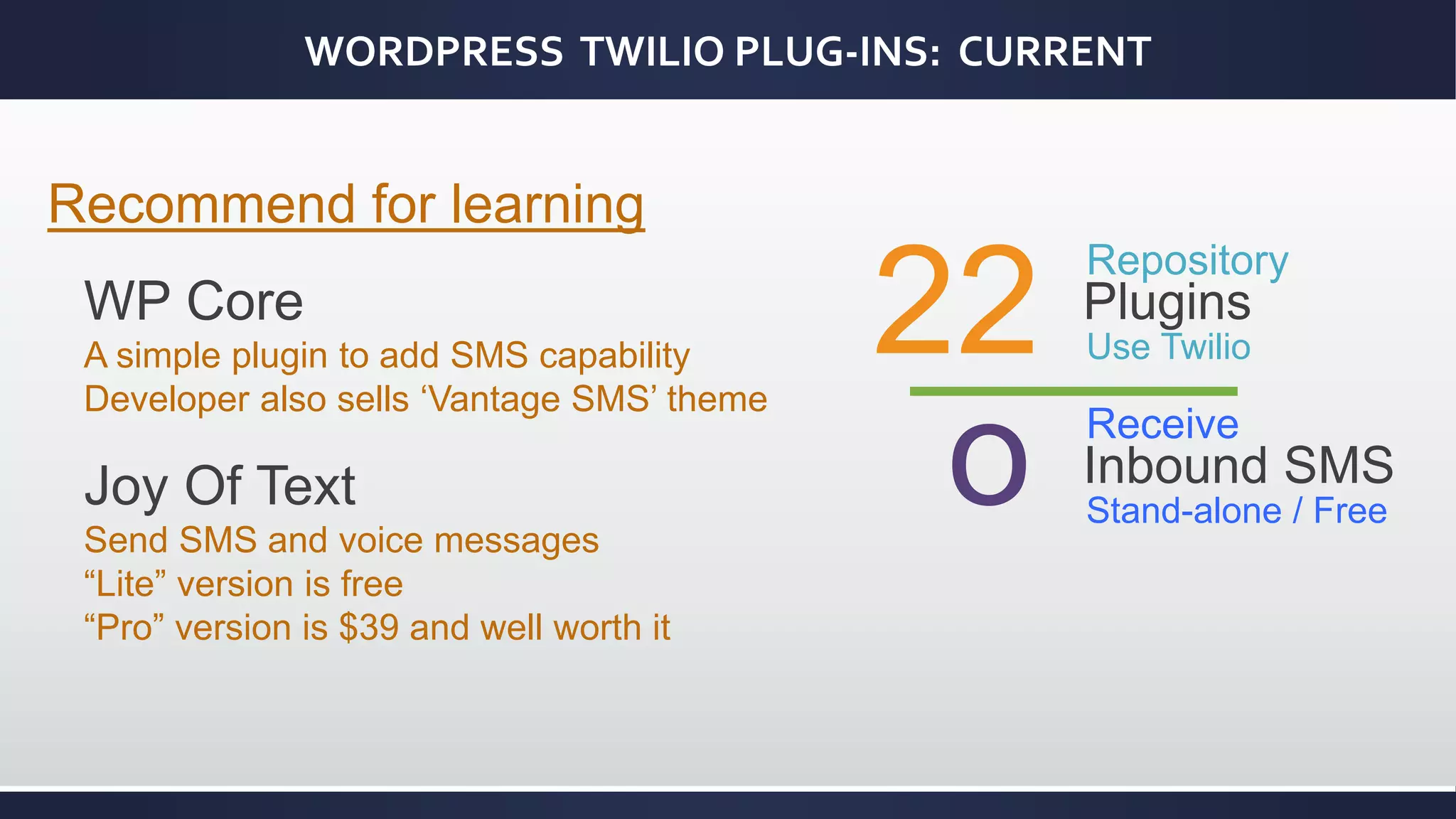 WORDPRESS TWILIO PLUG-INS: CURRENT

Recommend for learning

WP Core
A simple plugin to add SMS capability
Developer also sells ‘Vantage SMS’ theme

Joy Of Text
Send SMS and voice messages
“Lite” version is free
“Pro” version is $39 and well worth it

22 Repository Plugins Use Twilio

0 Receive Inbound SMS Stand-alone / Free